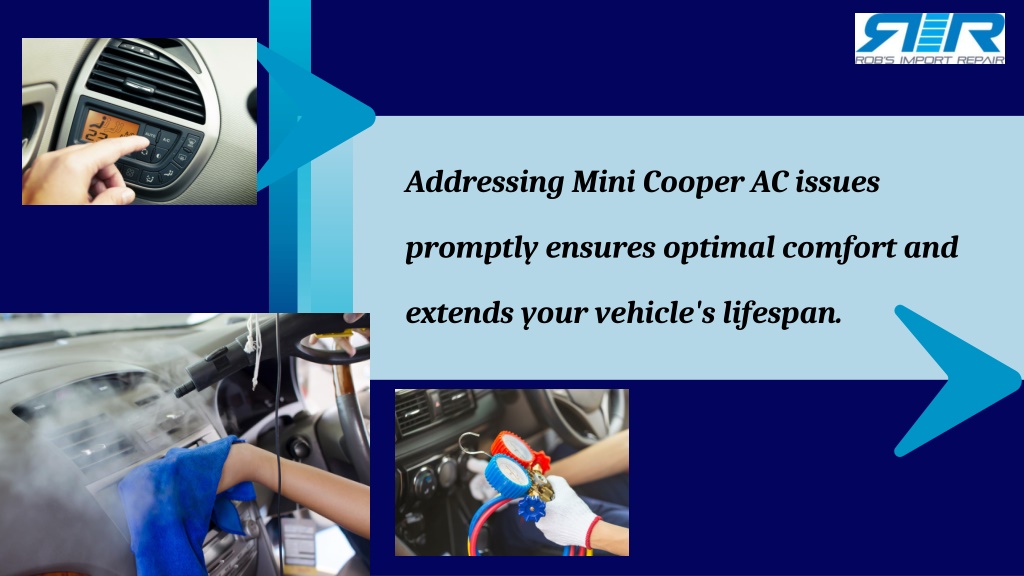 RIR
ROB'S IMPORT REPAIR

Addressing Mini Cooper AC issues promptly ensures optimal comfort and extends your vehicle's lifespan.